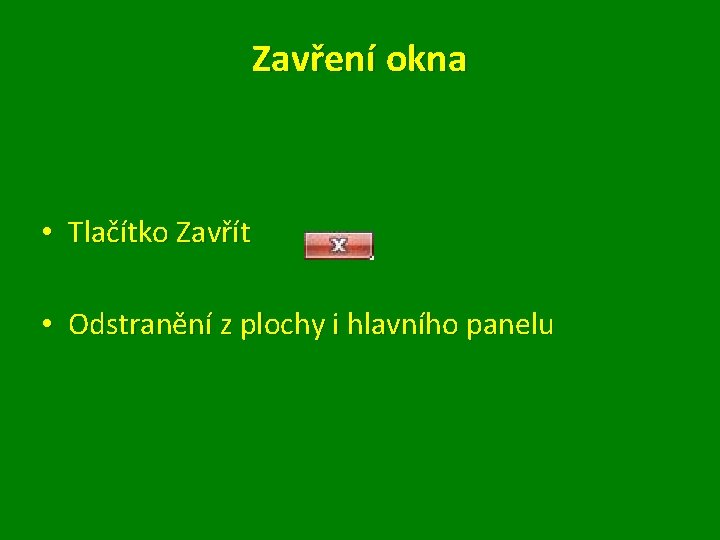 Zavření okna

• Tlačítko Zavřít x

• Odstranění z plochy i hlavního panelu